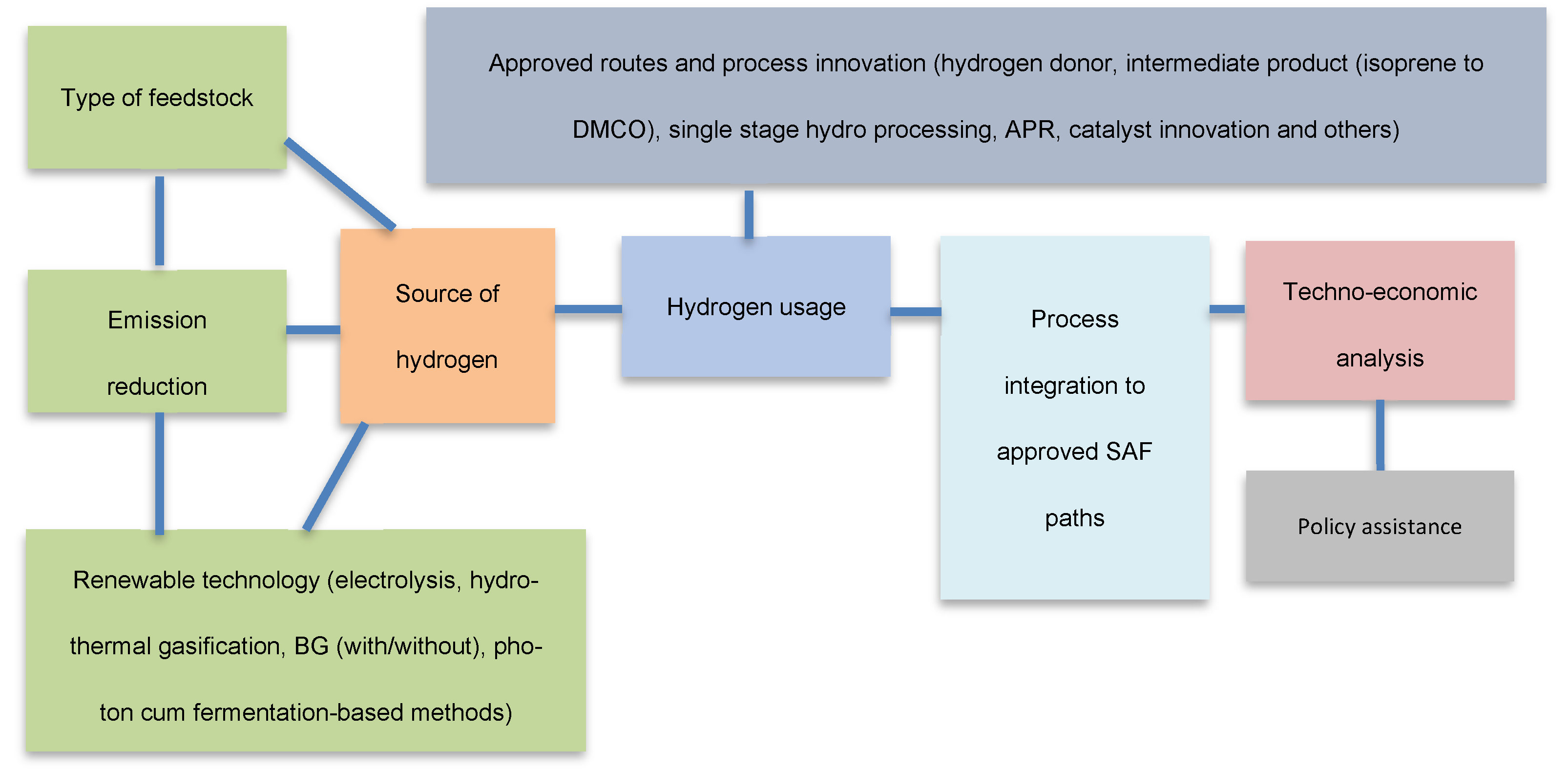 Type of feedstock

Approved routes and process innovation (hydrogen donor, intermediate product (isoprene to DMCO), single stage hydro processing, APR, catalyst innovation and others)

Emission reduction

Source of hydrogen

Hydrogen usage

Process integration to approved SAF paths

Techno-economic analysis

Policy assistance

Renewable technology (electrolysis, hydrothermal gasification, BG (with/without), photon cum fermentation-based methods)